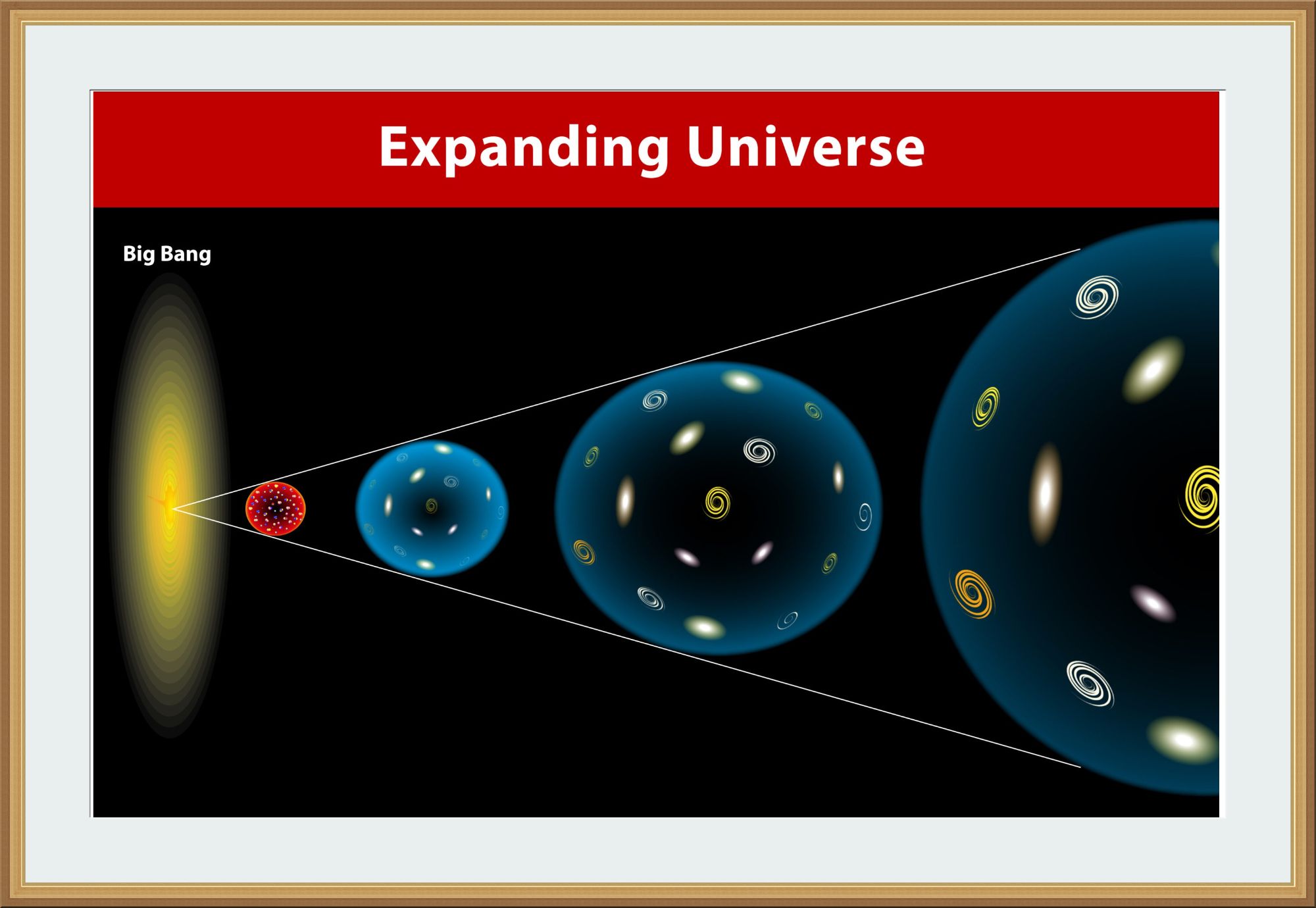 Expanding Universe

Big Bang